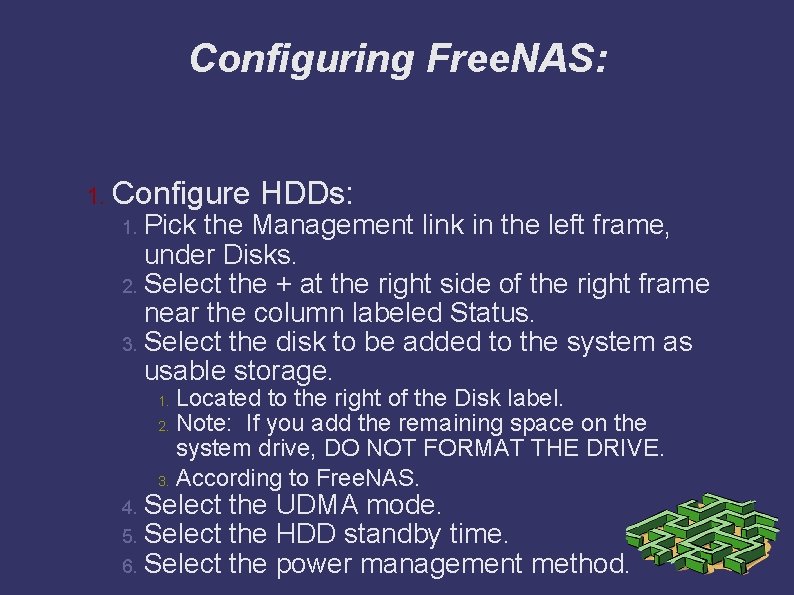 Configuring FreeNAS:

1. Configure HDDs:
1. Pick the Management link in the left frame, under Disks.
2. Select the + at the right side of the right frame near the column labeled Status.
3. Select the disk to be added to the system as usable storage.
1. Located to the right of the Disk label.
2. Note: If you add the remaining space on the system drive, DO NOT FORMAT THE DRIVE.
3. According to FreeNAS.
4. Select the UDMA mode.
5. Select the HDD standby time.
6. Select the power management method.